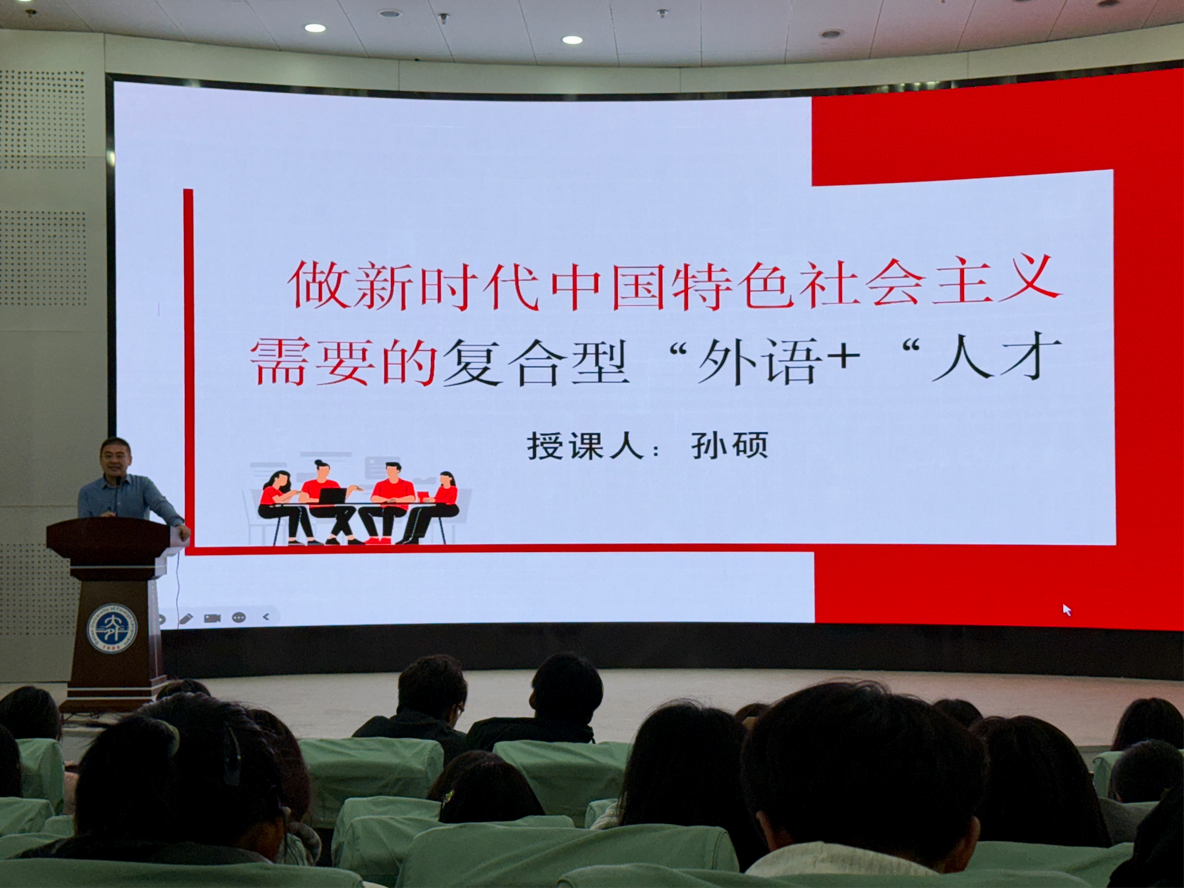 做新时代中国特色社会主义需要的复合型“外语+“人才

授课人：孙硕